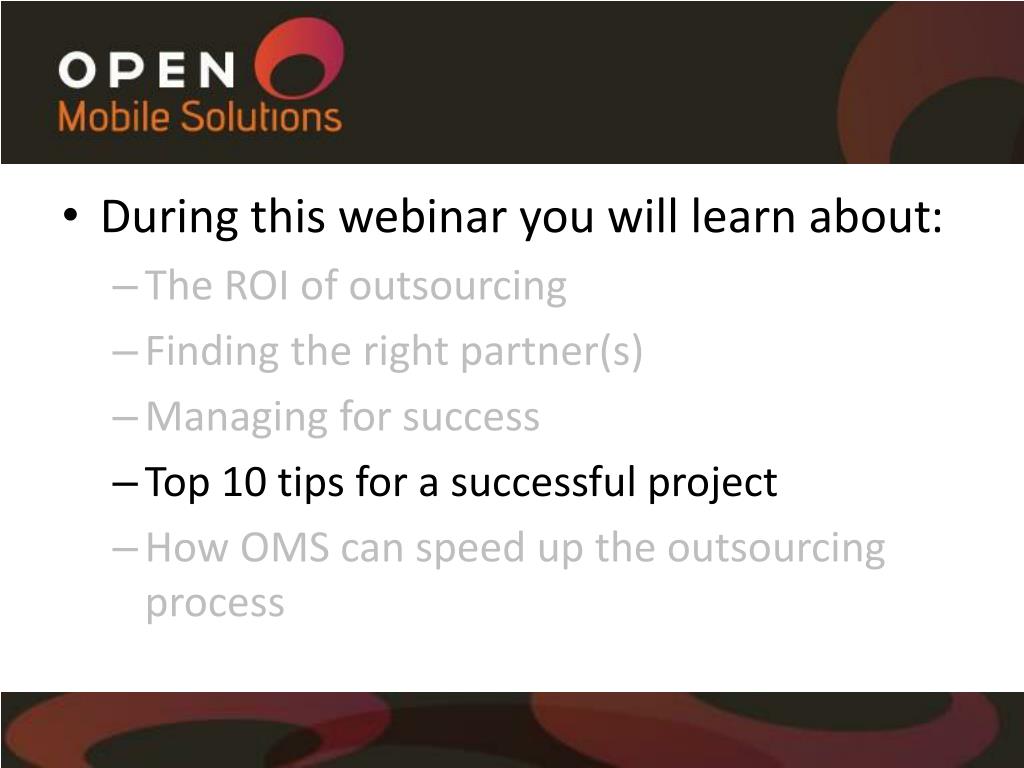 OPEN
Mobile Solutions

• During this webinar you will learn about:
– The ROI of outsourcing
– Finding the right partner(s)
– Managing for success
– Top 10 tips for a successful project
– How OMS can speed up the outsourcing process